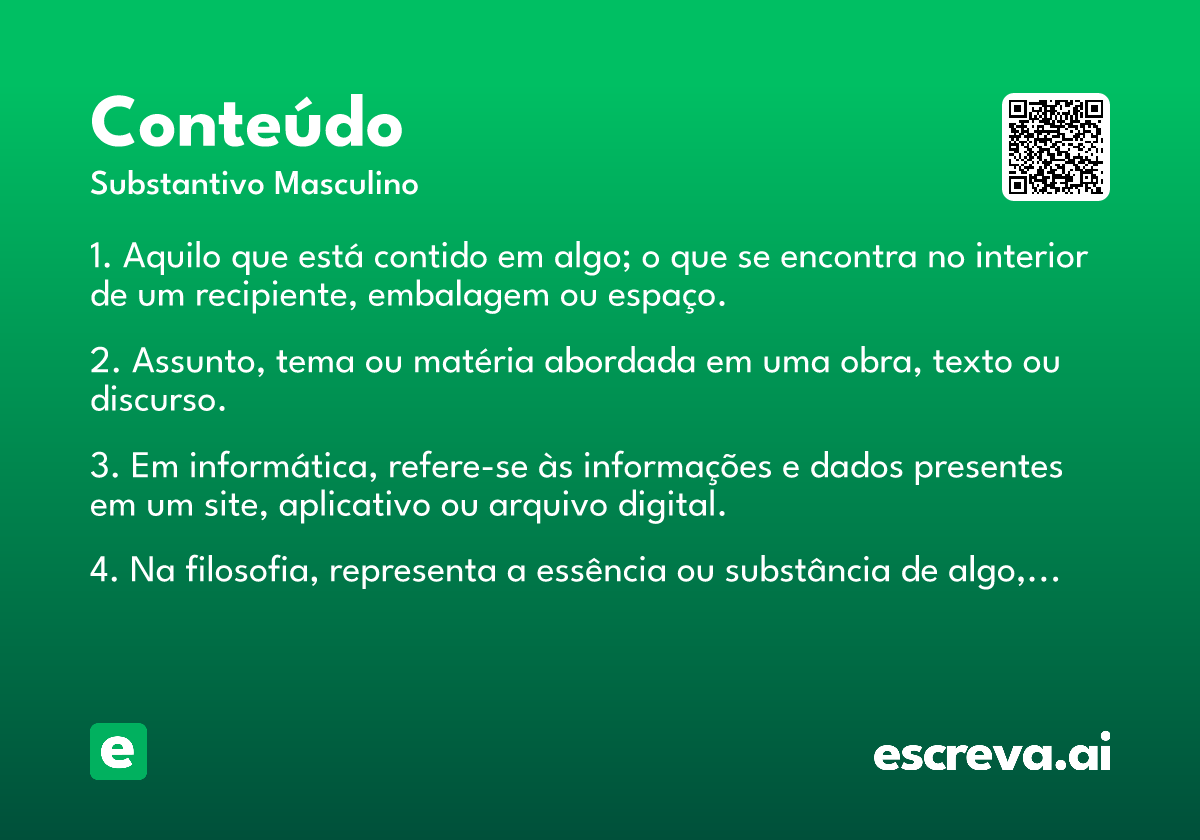 Conteúdo
Substantivo Masculino

1. Aquilo que está contido em algo; o que se encontra no interior de um recipiente, embalagem ou espaço.

2. Assunto, tema ou matéria abordada em uma obra, texto ou discurso.

3. Em informática, refere-se às informações e dados presentes em um site, aplicativo ou arquivo digital.

4. Na filosofia, representa a essência ou substância de algo,...

e

escreva.ai